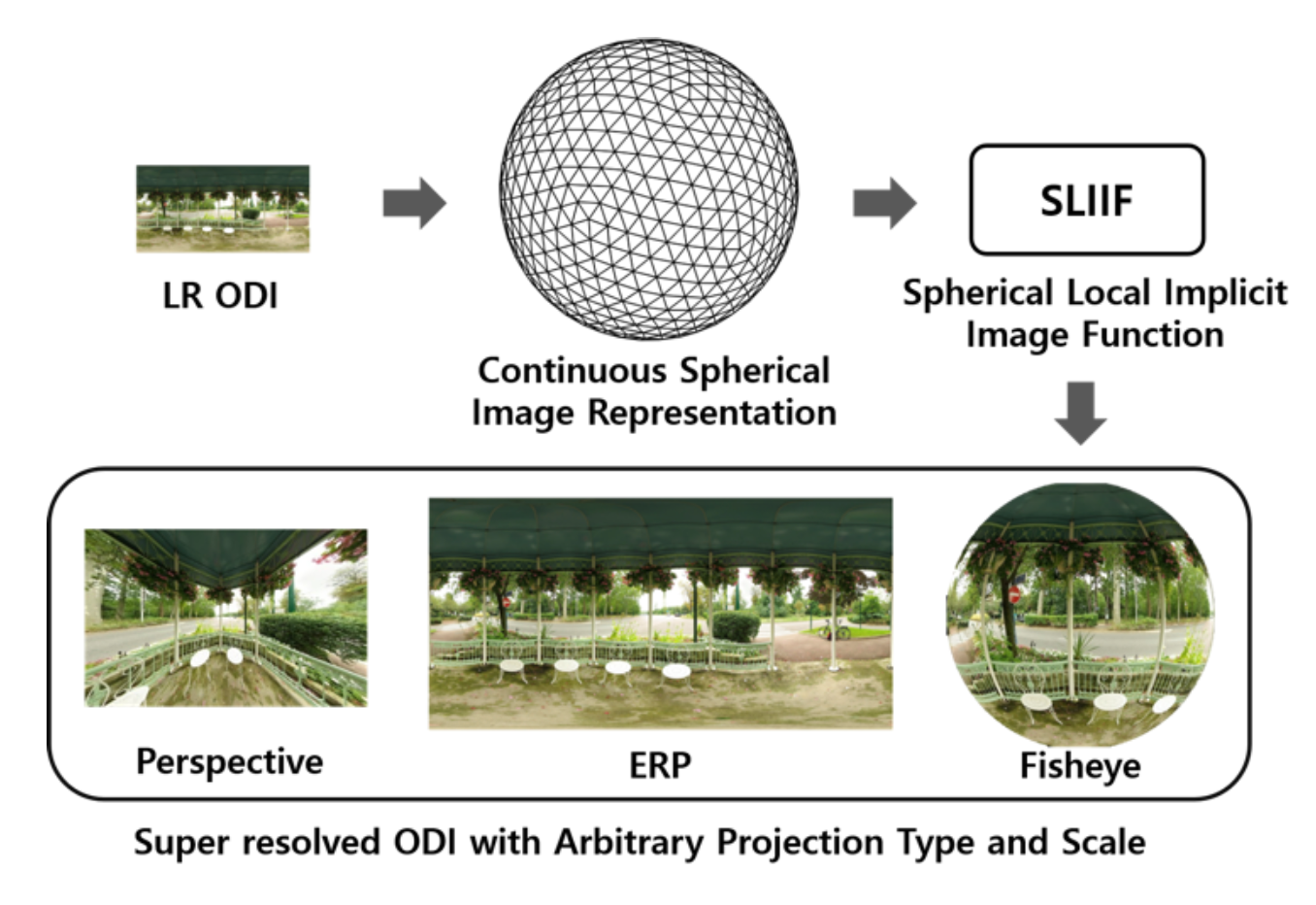 LR ODI

Continuous Spherical Image Representation

SLIIF

Spherical Local Implicit Image Function

Perspective

ERP

Fisheye

Super resolved ODI with Arbitrary Projection Type and Scale